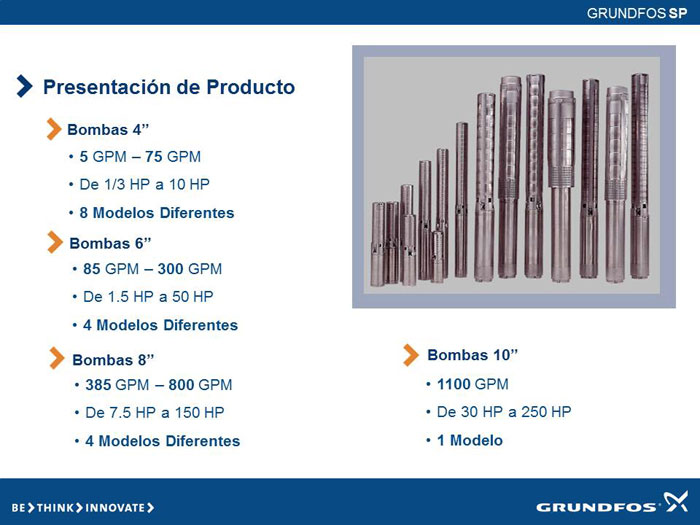 GRUNDFOS SP

Presentación de Producto

Bombas 4”

• 5 GPM – 75 GPM

• De 1/3 HP a 10 HP

• 8 Modelos Diferentes

Bombas 6”

• 85 GPM – 300 GPM

• De 1.5 HP a 50 HP

• 4 Modelos Diferentes

Bombas 8”

• 385 GPM – 800 GPM

• De 7.5 HP a 150 HP

• 4 Modelos Diferentes

Bombas 10”

• 1100 GPM

• De 30 HP a 250 HP

• 1 Modelo

BE > THINK > INNOVATE >

GRUNDFOS